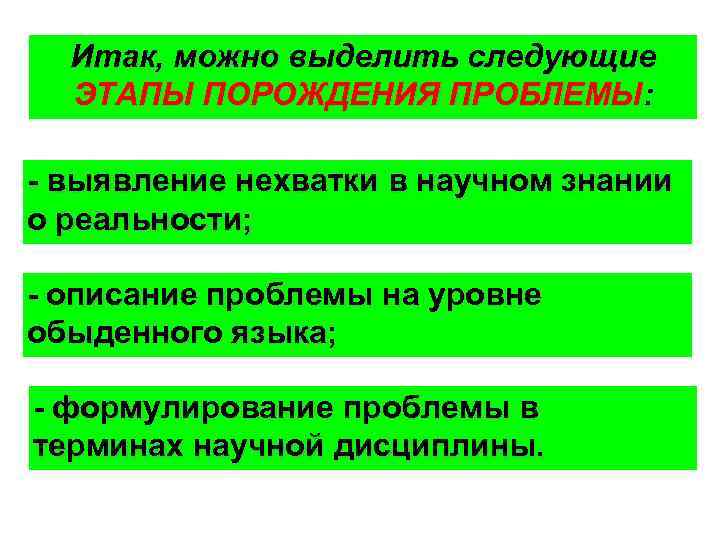 Итак, можно выделить следующие ЭТАПЫ ПОРОЖДЕНИЯ ПРОБЛЕМЫ:

- выявление нехватки в научном знании о реальности;

- описание проблемы на уровне обыденного языка;

- формулирование проблемы в терминах научной дисциплины.